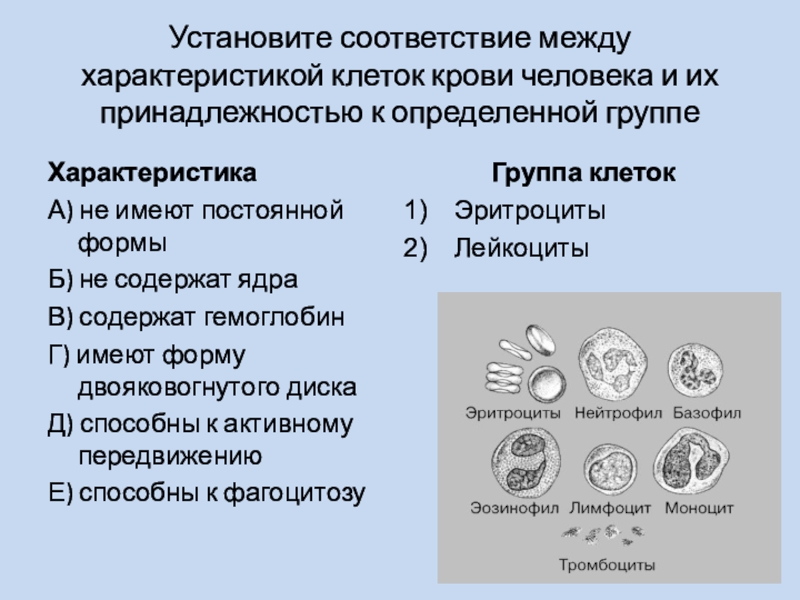 Установите соответствие между характеристикой клеток крови человека и их принадлежностью к определенной группе

Характеристика

А) не имеют постоянной формы

Б) не содержат ядра

В) содержат гемоглобин

Г) имеют форму двояковогнутого диска

Д) способны к активному передвижению

Е) способны к фагоцитозу

Группа клеток

1) Эритроциты

2) Лейкоциты

Эритроциты Нейтрофил Базофил

Эозинофил Лимфоцит Моноцит

Тромбоциты